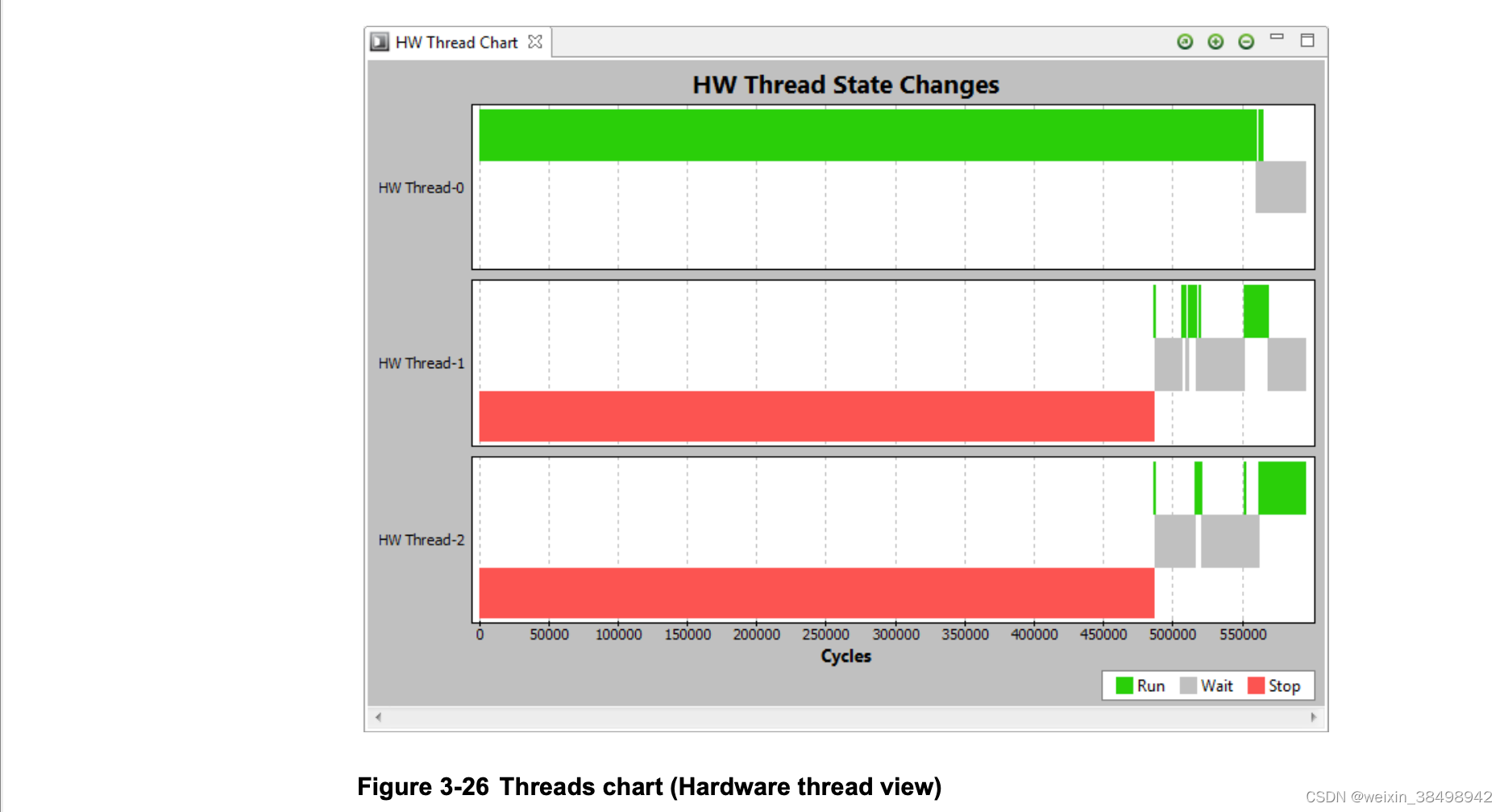 HW Thread Chart

HW Thread State Changes

HW Thread-0

HW Thread-1

HW Thread-2

0 50000 100000 150000 200000 250000 300000 350000 400000 450000 500000 550000

Cycles

Run Wait Stop

Figure 3-26 Threads chart (Hardware thread view)

CSDN @weixin_38498942